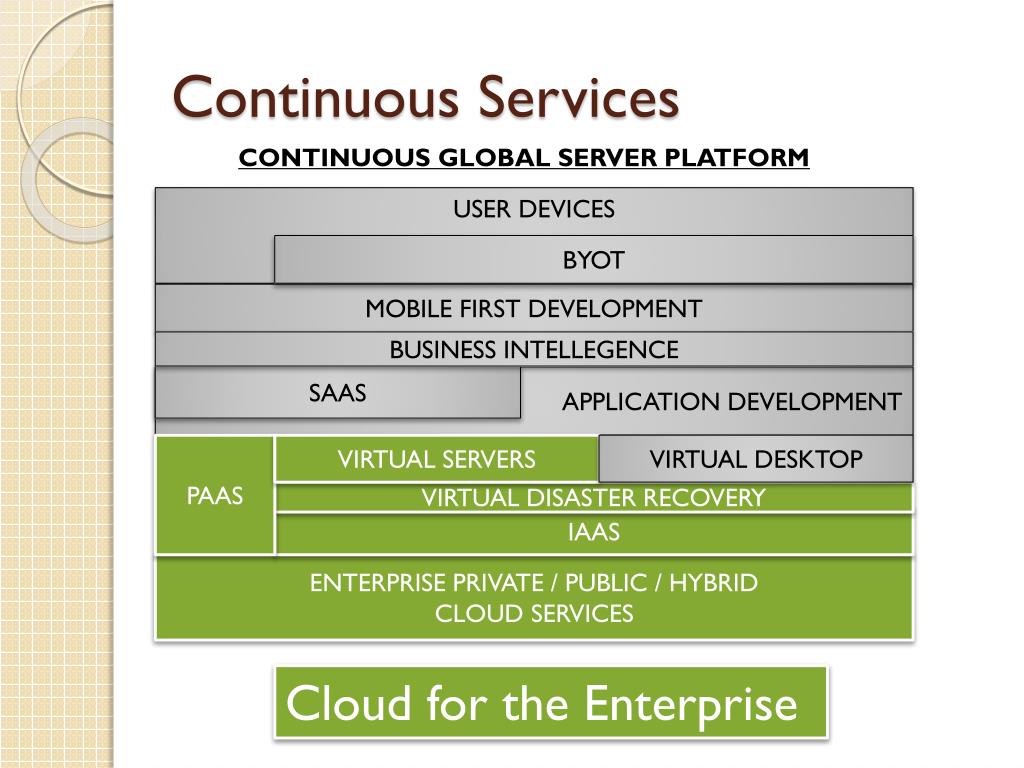 Continuous Services

CONTINUOUS GLOBAL SERVER PLATFORM

USER DEVICES

BYOT

MOBILE FIRST DEVELOPMENT

BUSINESS INTELLEGENCE

SAAS

APPLICATION DEVELOPMENT

PAAS

VIRTUAL SERVERS

VIRTUAL DESKTOP

VIRTUAL DISASTER RECOVERY

IAAS

ENTERPRISE PRIVATE / PUBLIC / HYBRID CLOUD SERVICES

Cloud for the Enterprise